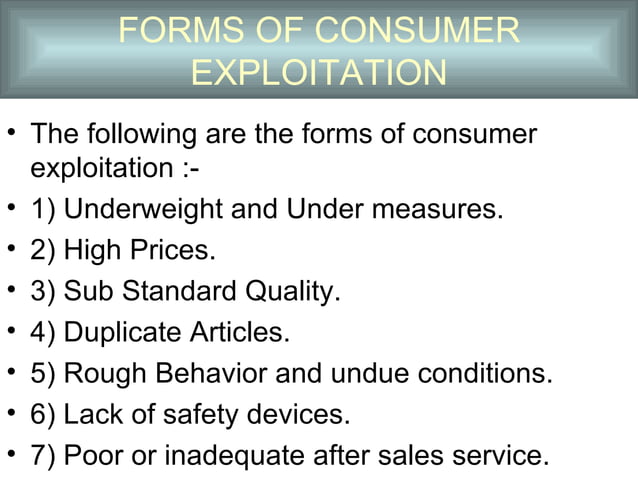 FORMS OF CONSUMER EXPLOITATION

• The following are the forms of consumer exploitation :-
• 1) Underweight and Under measures.
• 2) High Prices.
• 3) Sub Standard Quality.
• 4) Duplicate Articles.
• 5) Rough Behavior and undue conditions.
• 6) Lack of safety devices.
• 7) Poor or inadequate after sales service.